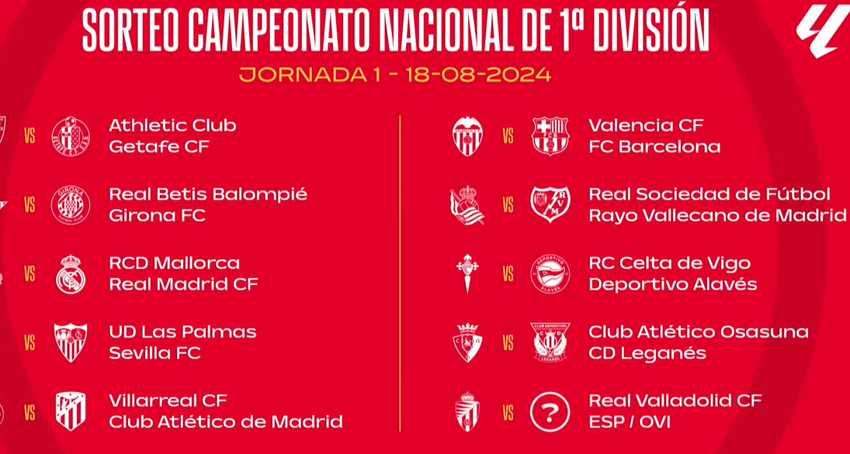 SORTEO CAMPEONATO NACIONAL DE 1ª DIVISIÓN

JORNADA 1 - 18-08-2024

VS Athletic Club
Getafe CF

VS Real Betis Balompié
Girona FC

VS RCD Mallorca
Real Madrid CF

VS UD Las Palmas
Sevilla FC

VS Villarreal CF
Club Atlético de Madrid

VS Valencia CF
FC Barcelona

VS Real Sociedad de Fútbol
Rayo Vallecano de Madrid

VS RC Celta de Vigo
Deportivo Alavés

VS Club Atlético Osasuna
CD Leganés

VS ? Real Valladolid CF
ESP / OVI